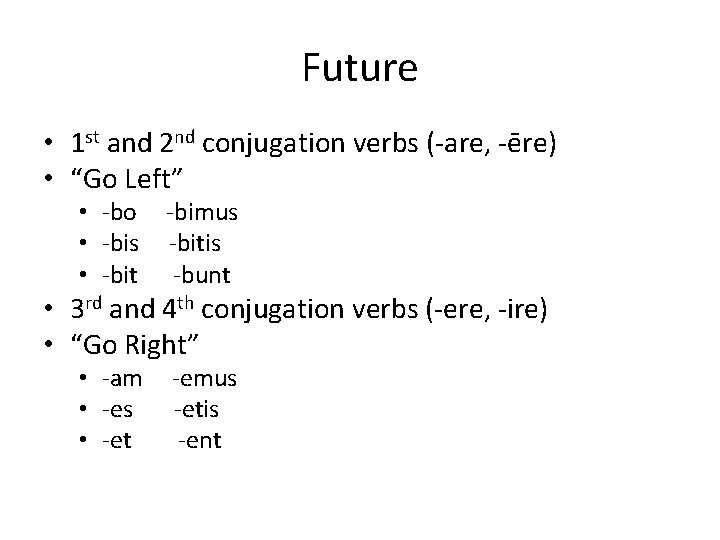 Future

• 1st and 2nd conjugation verbs (-are, -ēre)
• “Go Left”
  • -bo -bimus
  • -bis -bitis
  • -bit -bunt
• 3rd and 4th conjugation verbs (-ere, -ire)
• “Go Right”
  • -am -emus
  • -es -etis
  • -et -ent